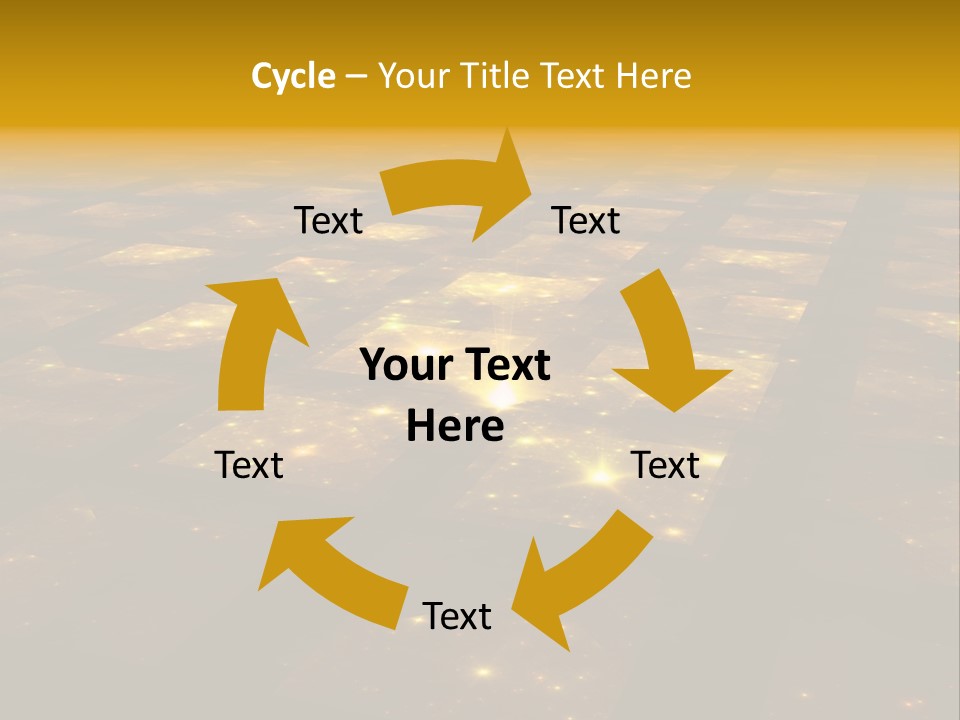 Cycle – Your Title Text Here

Text

Text

Your Text Here

Text

Text

Text